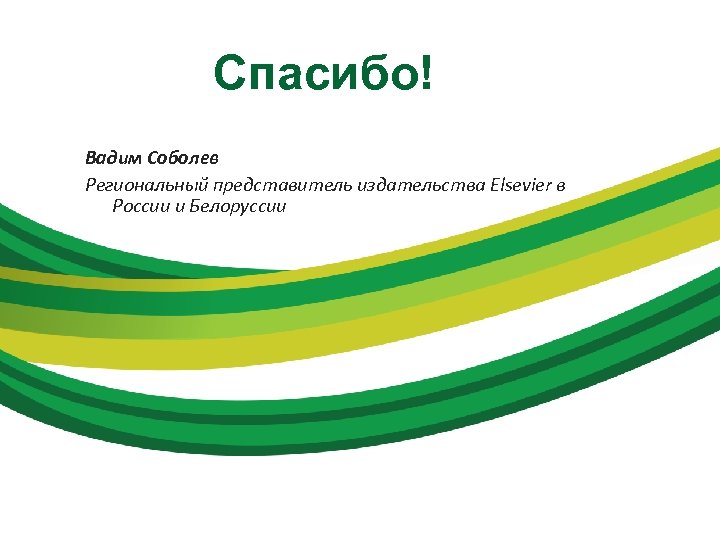 Спасибо!

Вадим Соболев

Региональный представитель издательства Elsevier в России и Белоруссии